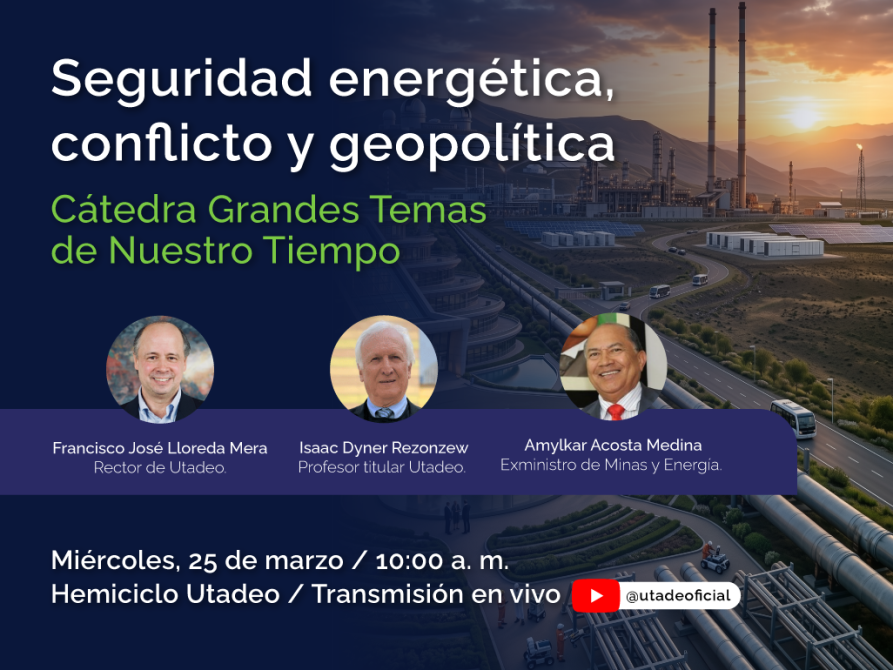 Seguridad energética, conflicto y geopolítica

Cátedra Grandes Temas de Nuestro Tiempo

Francisco José Lloreda Mera
Rector de Utadeo.

Isaac Dyner Rezonzew
Profesor titular Utadeo.

Amylkar Acosta Medina
Exministro de Minas y Energía.

Miércoles, 25 de marzo / 10:00 a. m.
Hemiciclo Utadeo / Transmisión en vivo @utadeoficial